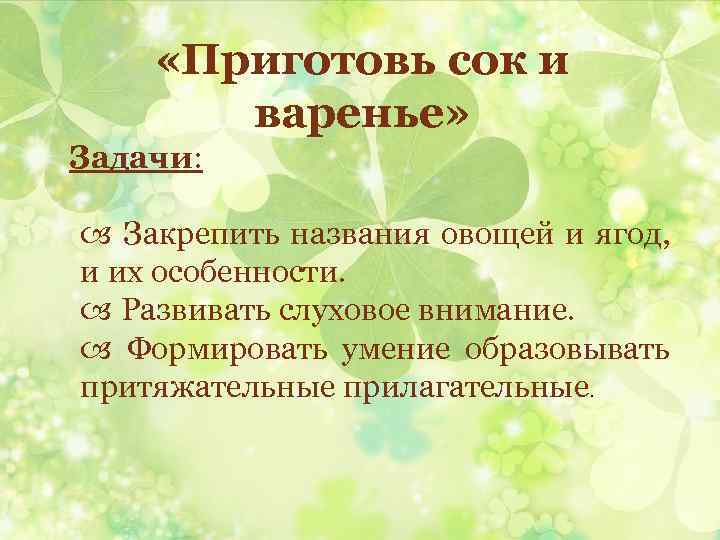 «Приготовь сок и варенье»

Задачи:

Закрепить названия овощей и ягод, и их особенности.
Развивать слуховое внимание.
Формировать умение образовывать притяжательные прилагательные.